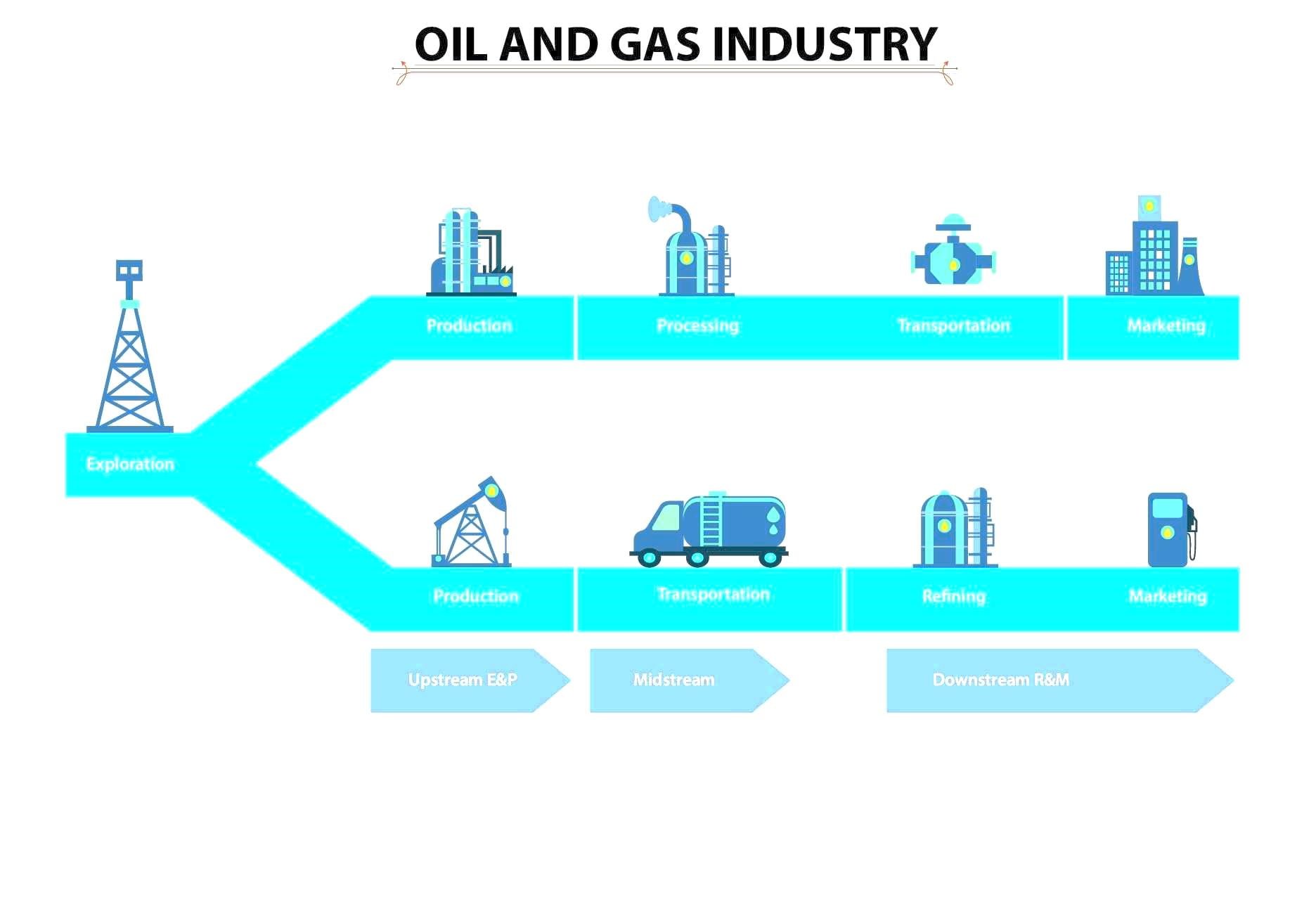 OIL AND GAS INDUSTRY

Exploration

Production

Processing

Transportation

Marketing

Production

Transportation

Refining

Marketing

Upstream E&P

Midstream

Downstream R&M